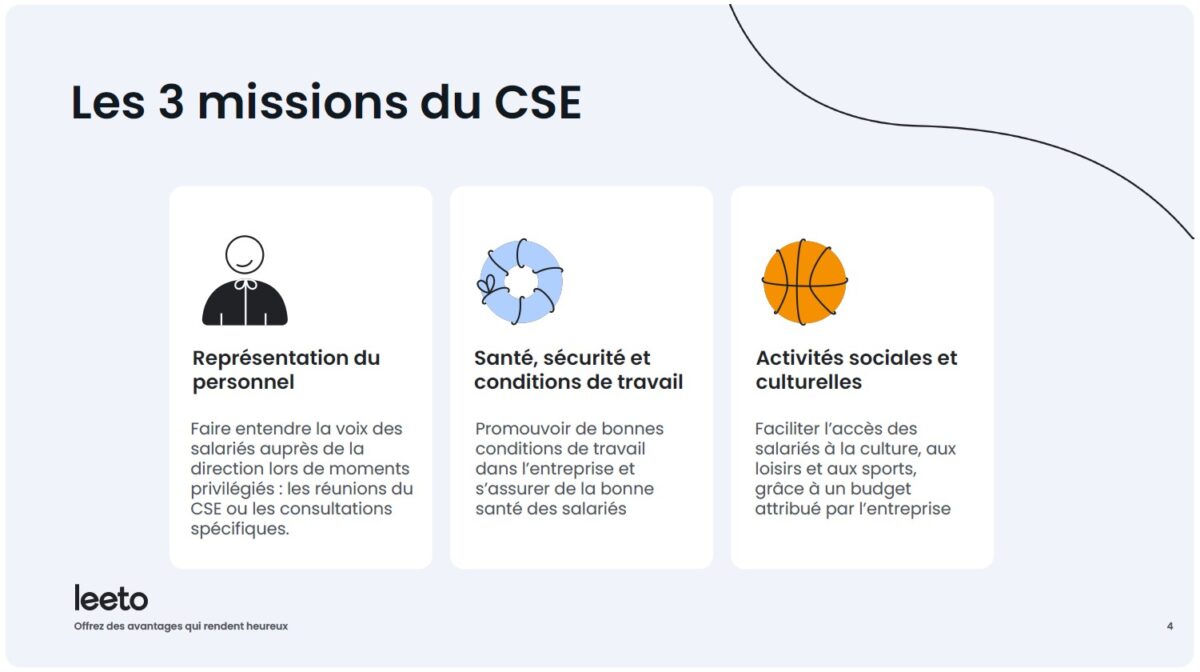 Les 3 missions du CSE

Représentation du personnel

Faire entendre la voix des salariés auprès de la direction lors de moments privilégiés : les réunions du CSE ou les consultations spécifiques.

Santé, sécurité et conditions de travail

Promouvoir de bonnes conditions de travail dans l'entreprise et s'assurer de la bonne santé des salariés

Activités sociales et culturelles

Faciliter l'accès des salariés à la culture, aux loisirs et aux sports, grâce à un budget attribué par l'entreprise

leeto

Offrez des avantages qui rendent heureux

4